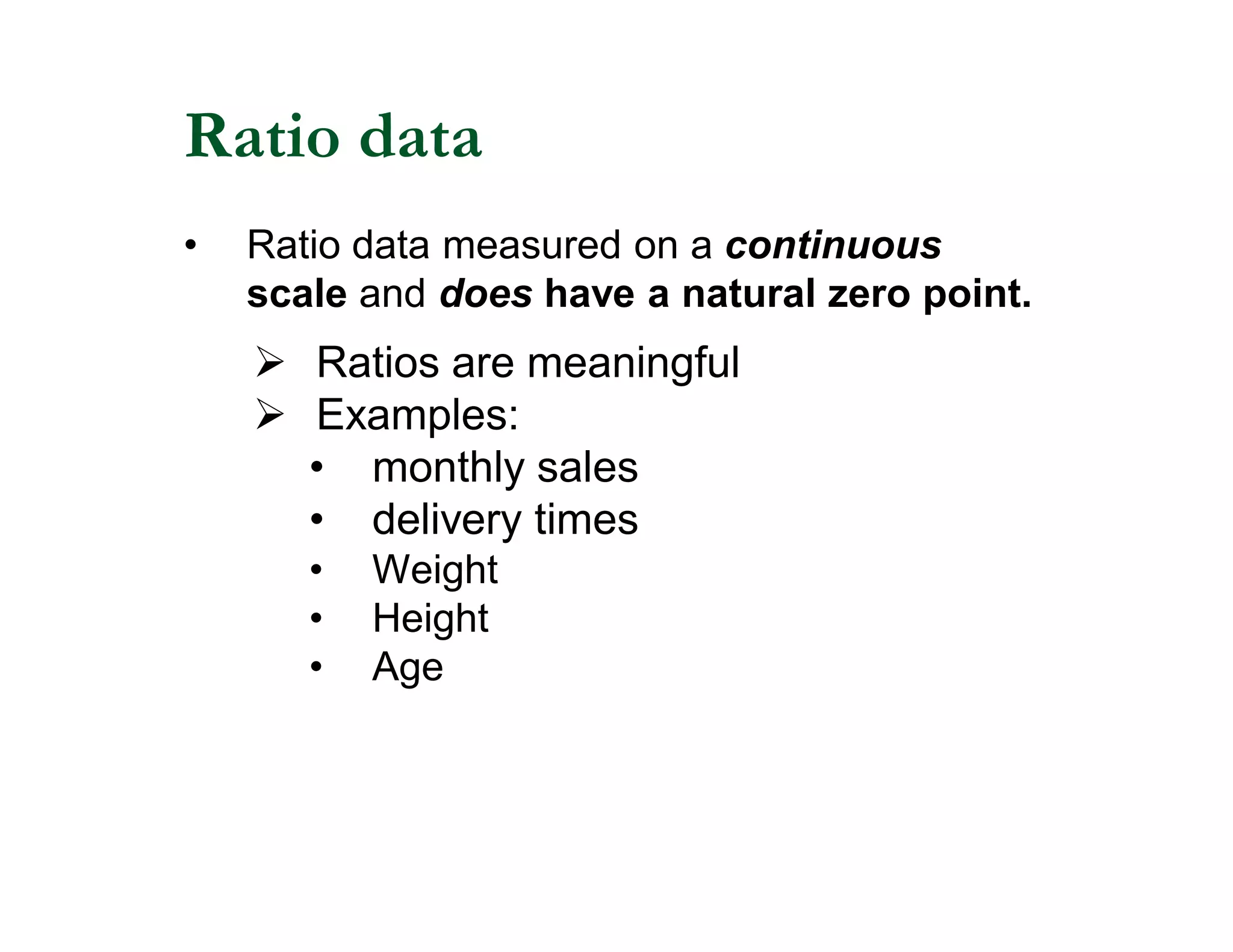 Ratio data

• Ratio data measured on a continuous scale and does have a natural zero point.

➢ Ratios are meaningful
➢ Examples:
• monthly sales
• delivery times
• Weight
• Height
• Age